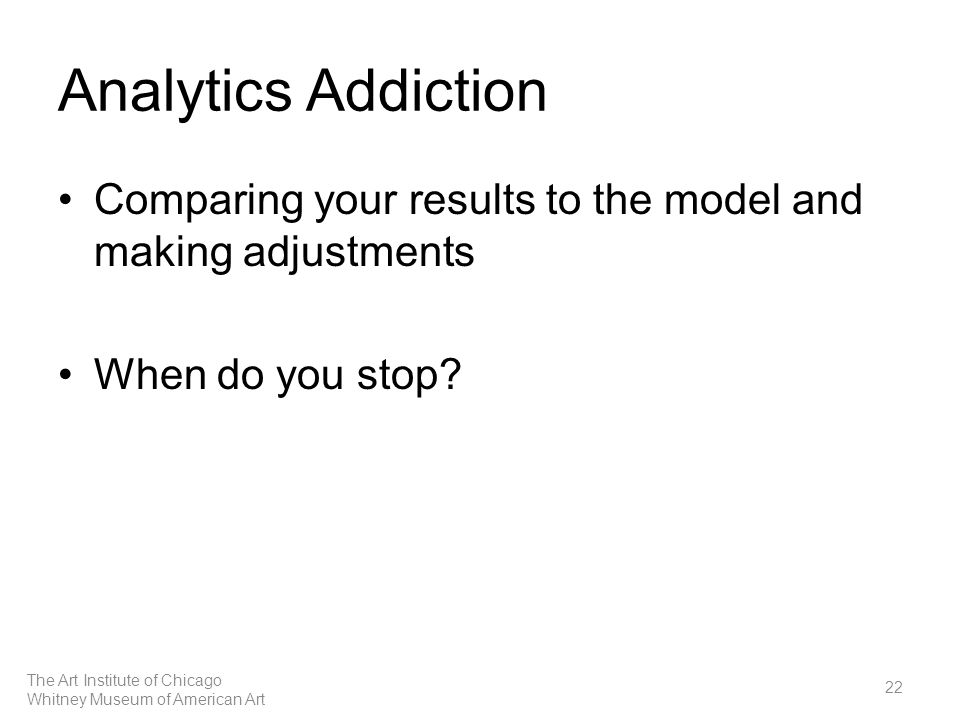 Analytics Addiction

• Comparing your results to the model and making adjustments

• When do you stop?

The Art Institute of Chicago
Whitney Museum of American Art

22